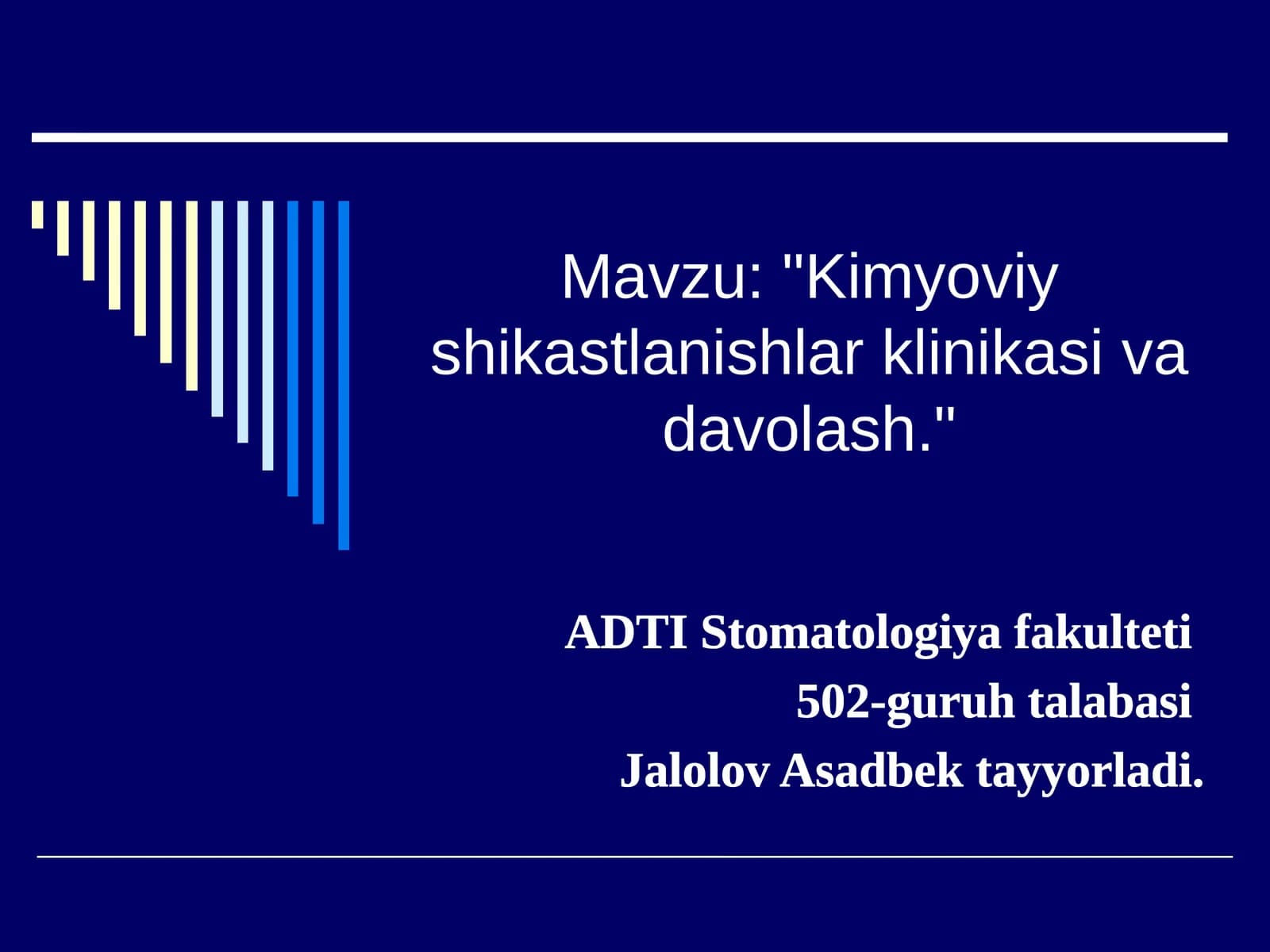 Mavzu: "Kimyoviy shikastlanishlar klinikasi va davolash."

ADTI Stomatologiya fakulteti
502-guruh talabasi
Jalolov Asadbek tayyorladi.